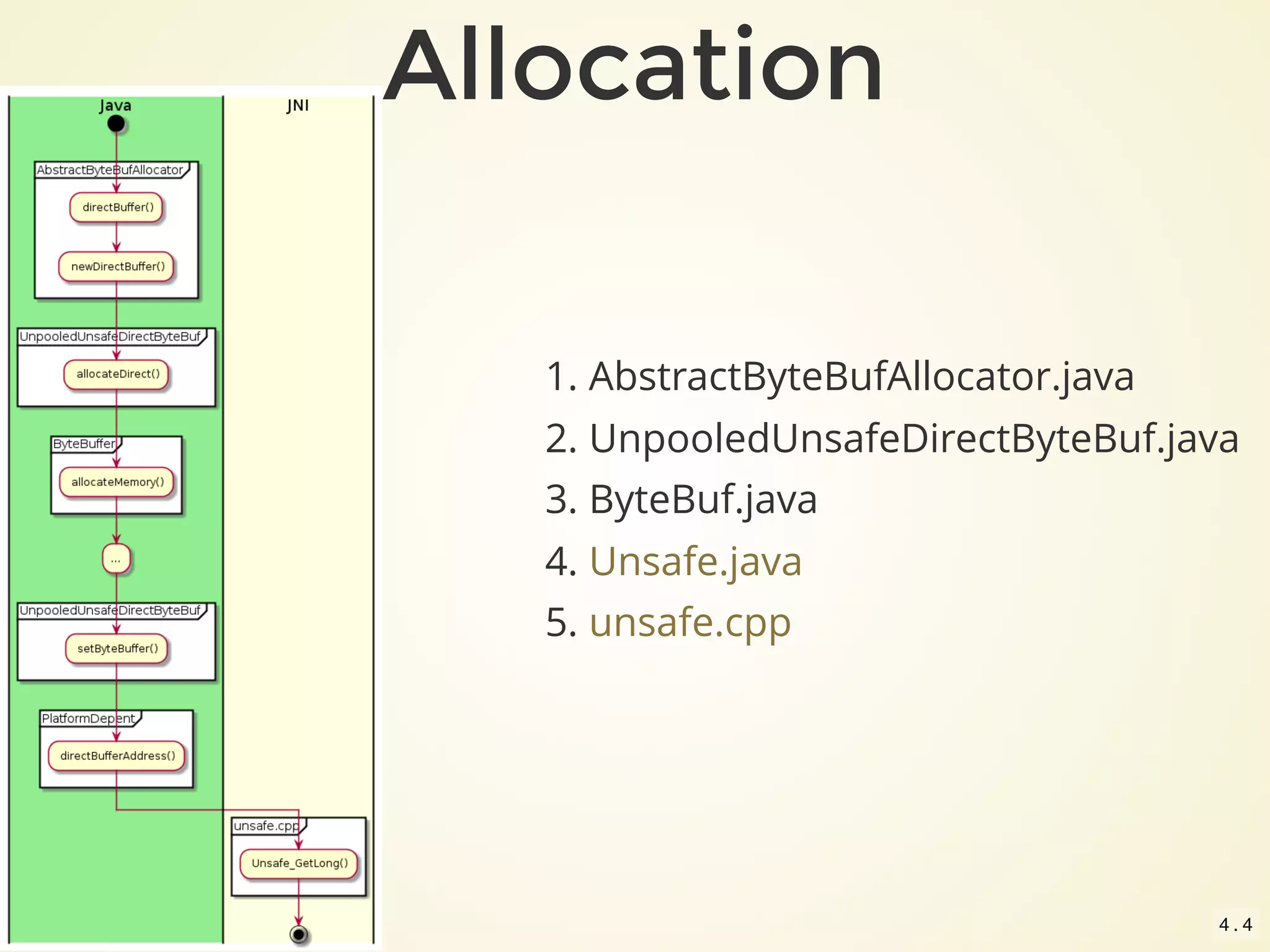 Allocation

Java

JNI

AbstractByteBufAllocator

directBuffer()

newDirectBuffer()

UnpooledUnsafeDirectByteBuf

allocateDirect()

ByteBuffer

allocateMemory()

...

UnpooledUnsafeDirectByteBuf

setByteBuffer()

PlatformDepent

directBufferAddress()

unsafe.cpp

Unsafe_GetLong()

1. AbstractByteBufAllocator.java
2. UnpooledUnsafeDirectByteBuf.java
3. ByteBuf.java
4. Unsafe.java
5. unsafe.cpp

4.4